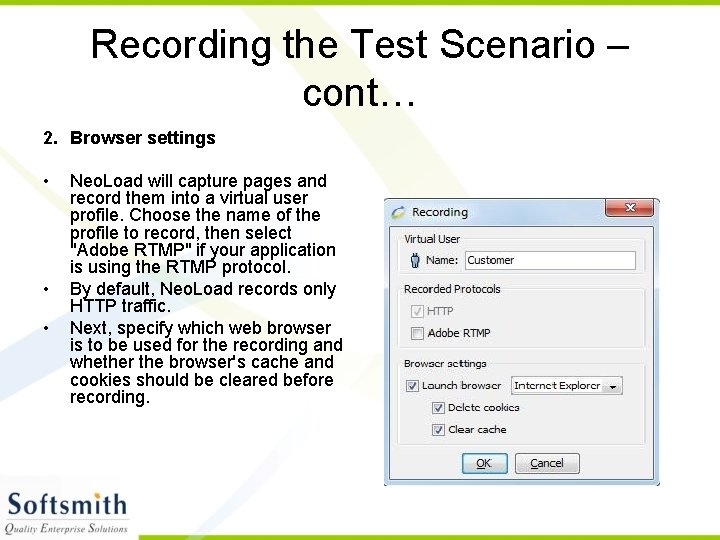 Recording the Test Scenario – cont…

2. Browser settings

• NeoLoad will capture pages and record them into a virtual user profile. Choose the name of the profile to record, then select "Adobe RTMP" if your application is using the RTMP protocol.
• By default, NeoLoad records only HTTP traffic.
• Next, specify which web browser is to be used for the recording and whether the browser's cache and cookies should be cleared before recording.

Recording
Virtual User
Name: Customer
Recorded Protocols
HTTP
Adobe RTMP
Browser settings
Launch browser Internet Explorer
Delete cookies
Clear cache
OK Cancel

Softsmith
Quality Enterprise Solutions